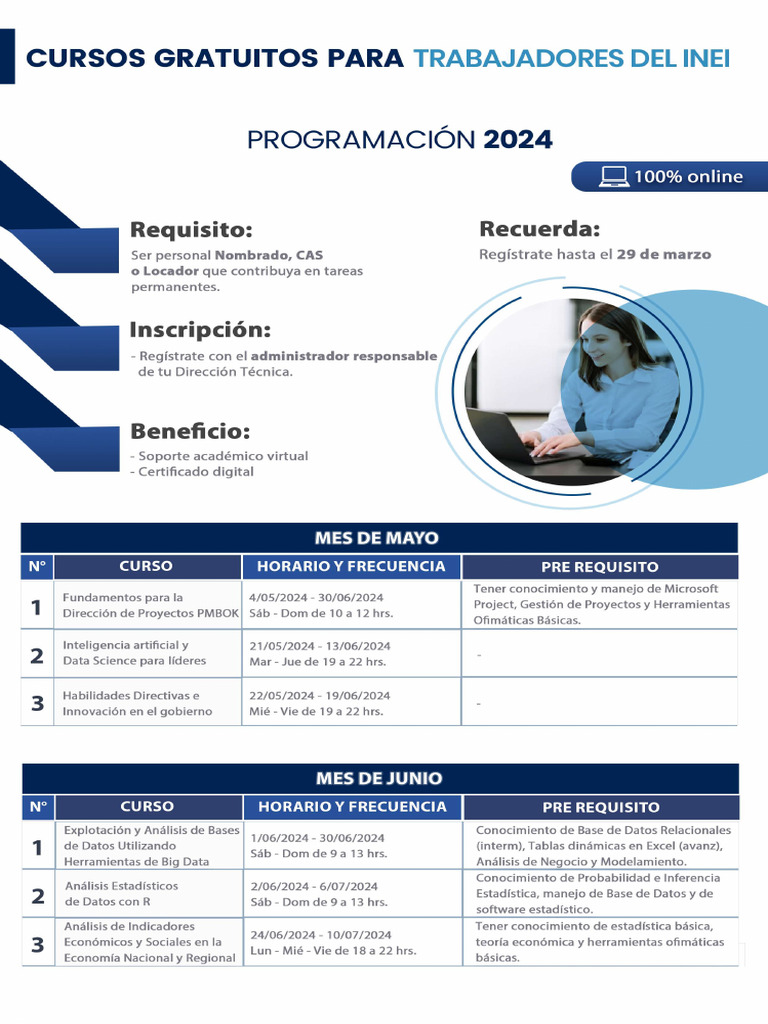 CURSOS GRATUITOS PARA TRABAJADORES DEL INEI

PROGRAMACIÓN 2024

100% online

Requisito:
Ser personal Nombrado, CAS o Locador que contribuya en tareas permanentes.

Recuerda:
Regístrate hasta el 29 de marzo

Inscripción:
- Regístrate con el administrador responsable de tu Dirección Técnica.

Beneficio:
- Soporte académico virtual
- Certificado digital

MES DE MAYO

| N° | CURSO | HORARIO Y FRECUENCIA | PRE REQUISITO |
|---|---|---|---|
| 1 | Fundamentos para la Dirección de Proyectos PMBOK | 4/05/2024 - 30/06/2024 Sáb - Dom de 10 a 12 hrs. | Tener conocimiento y manejo de Microsoft Project, Gestión de Proyectos y Herramientas Ofimáticas Básicas. |
| 2 | Inteligencia artificial y Data Science para líderes | 21/05/2024 - 13/06/2024 Mar - Jue de 19 a 22 hrs. | - |
| 3 | Habilidades Directivas e Innovación en el gobierno | 22/05/2024 - 19/06/2024 Mié - Vie de 19 a 22 hrs. | - |

MES DE JUNIO

| N° | CURSO | HORARIO Y FRECUENCIA | PRE REQUISITO |
|---|---|---|---|
| 1 | Explotación y Análisis de Bases de Datos Utilizando Herramientas de Big Data | 1/06/2024 - 30/06/2024 Sáb - Dom de 9 a 13 hrs. | Conocimiento de Base de Datos Relacionales (interm), Tablas dinámicas en Excel (avanz), Análisis de Negocio y Modelamiento. |
| 2 | Análisis Estadísticos de Datos con R | 2/06/2024 - 6/07/2024 Sáb - Dom de 9 a 13 hrs. | Conocimiento de Probabilidad e Inferencia Estadística, manejo de Base de Datos y de software estadístico. |
| 3 | Análisis de Indicadores Económicos y Sociales en la Economía Nacional y Regional | 24/06/2024 - 10/07/2024 Lun - Mié - Vie de 18 a 22 hrs. | Tener conocimiento de estadística básica, teoría económica y herramientas ofimáticas básicas. |